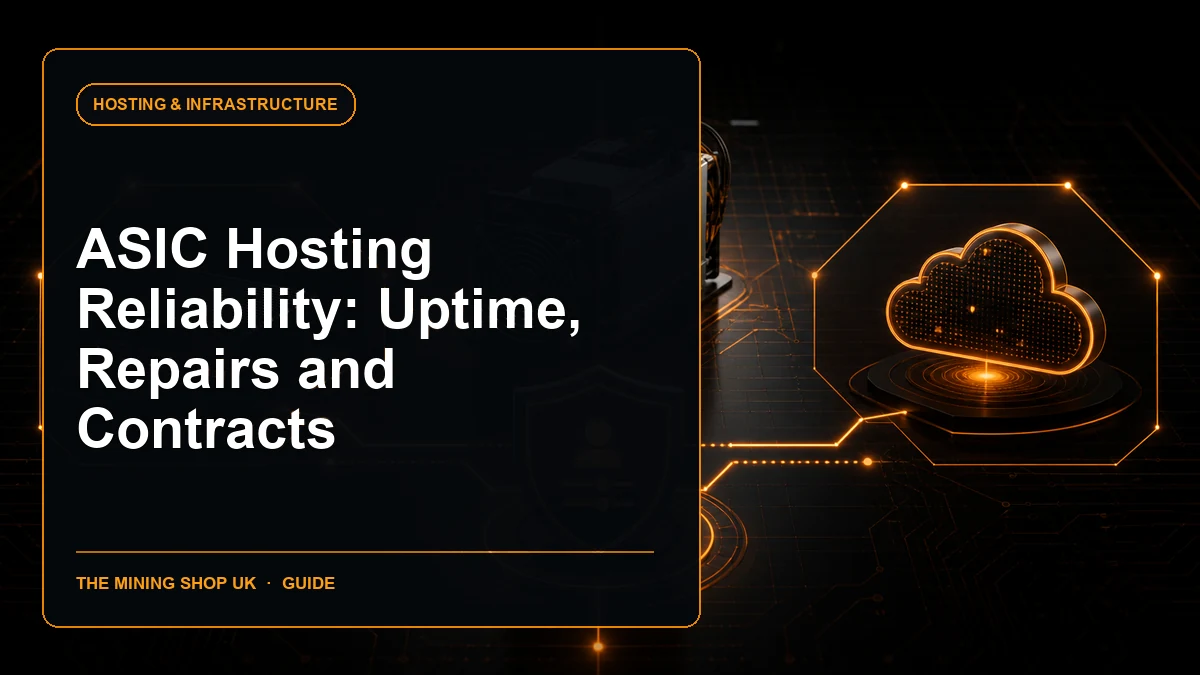 HOSTING & INFRASTRUCTURE

ASIC Hosting Reliability: Uptime, Repairs and Contracts

THE MINING SHOP UK · GUIDE